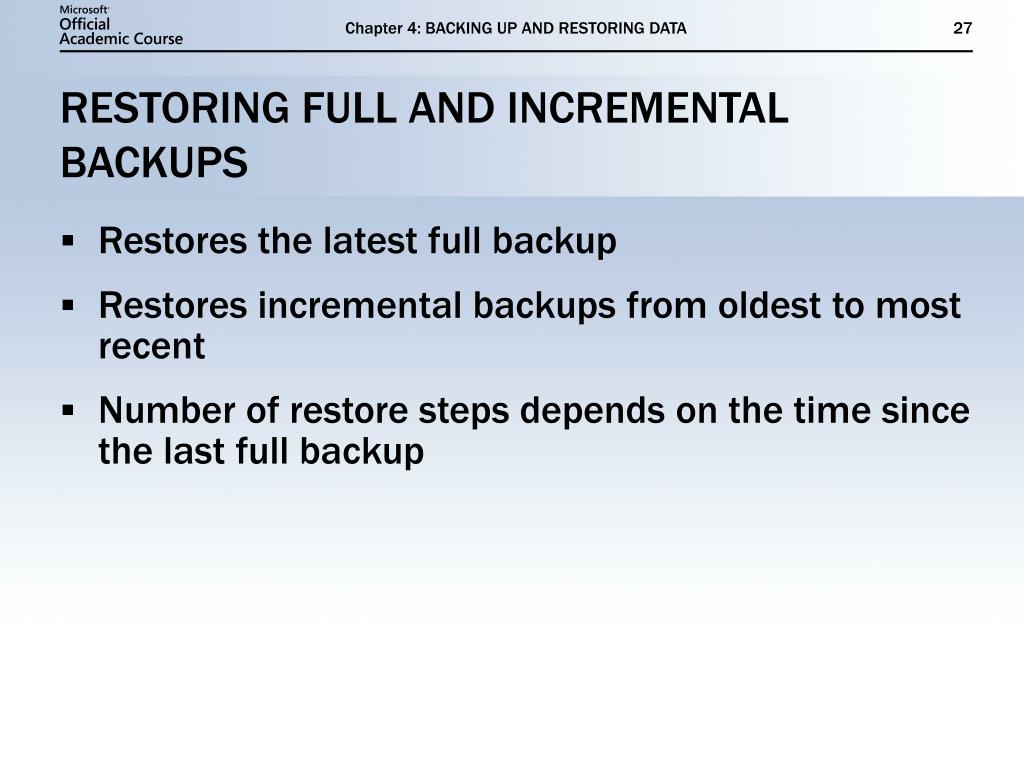 Microsoft
Official
Academic Course

Chapter 4: BACKING UP AND RESTORING DATA

27

RESTORING FULL AND INCREMENTAL BACKUPS

▪ Restores the latest full backup
▪ Restores incremental backups from oldest to most recent
▪ Number of restore steps depends on the time since the last full backup